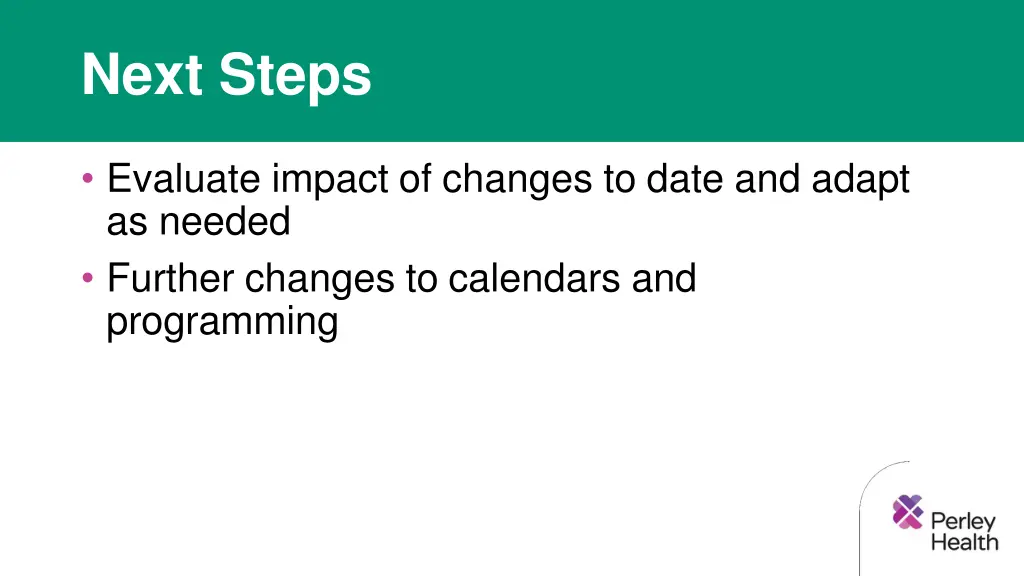 Next Steps

• Evaluate impact of changes to date and adapt as needed
• Further changes to calendars and programming

Perley Health